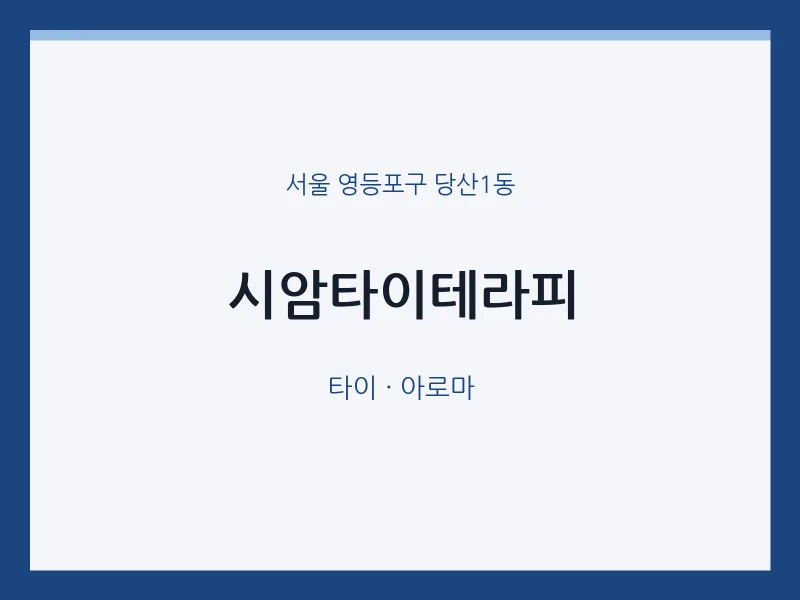 서울 영등포구 당산1동

시암타이테라피

타이 · 아로마